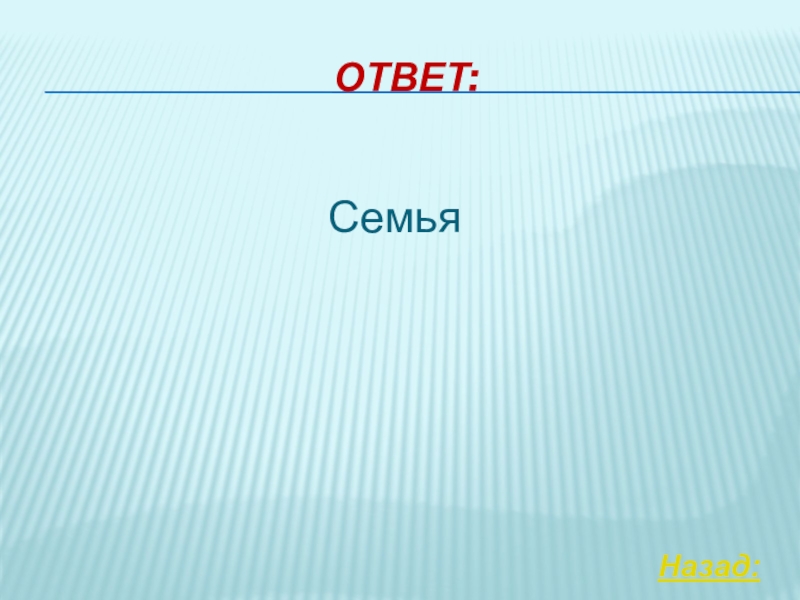 ОТВЕТ:

Семья

Назад: